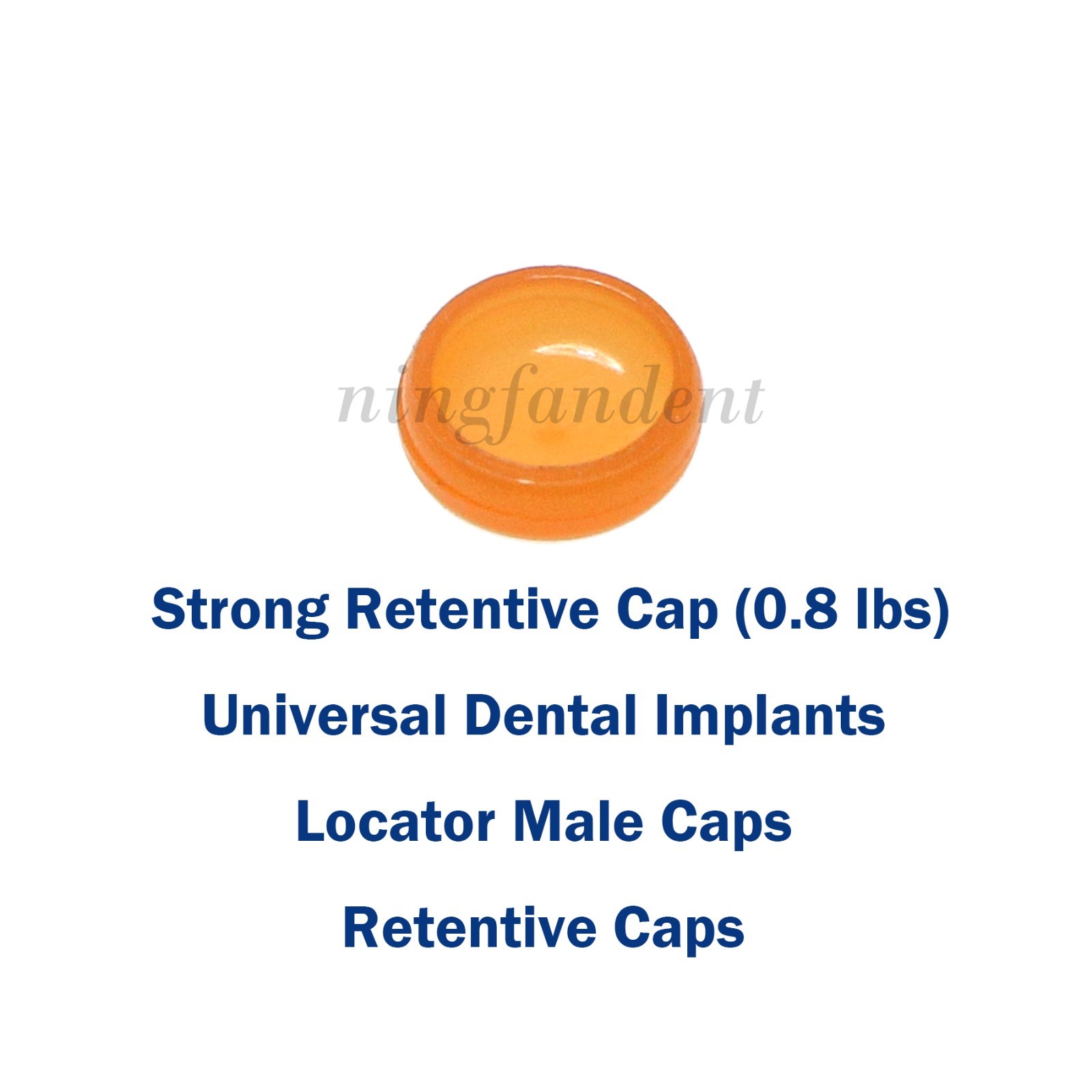 ningfandent

Strong Retentive Cap (0.8 lbs)

Universal Dental Implants

Locator Male Caps

Retentive Caps